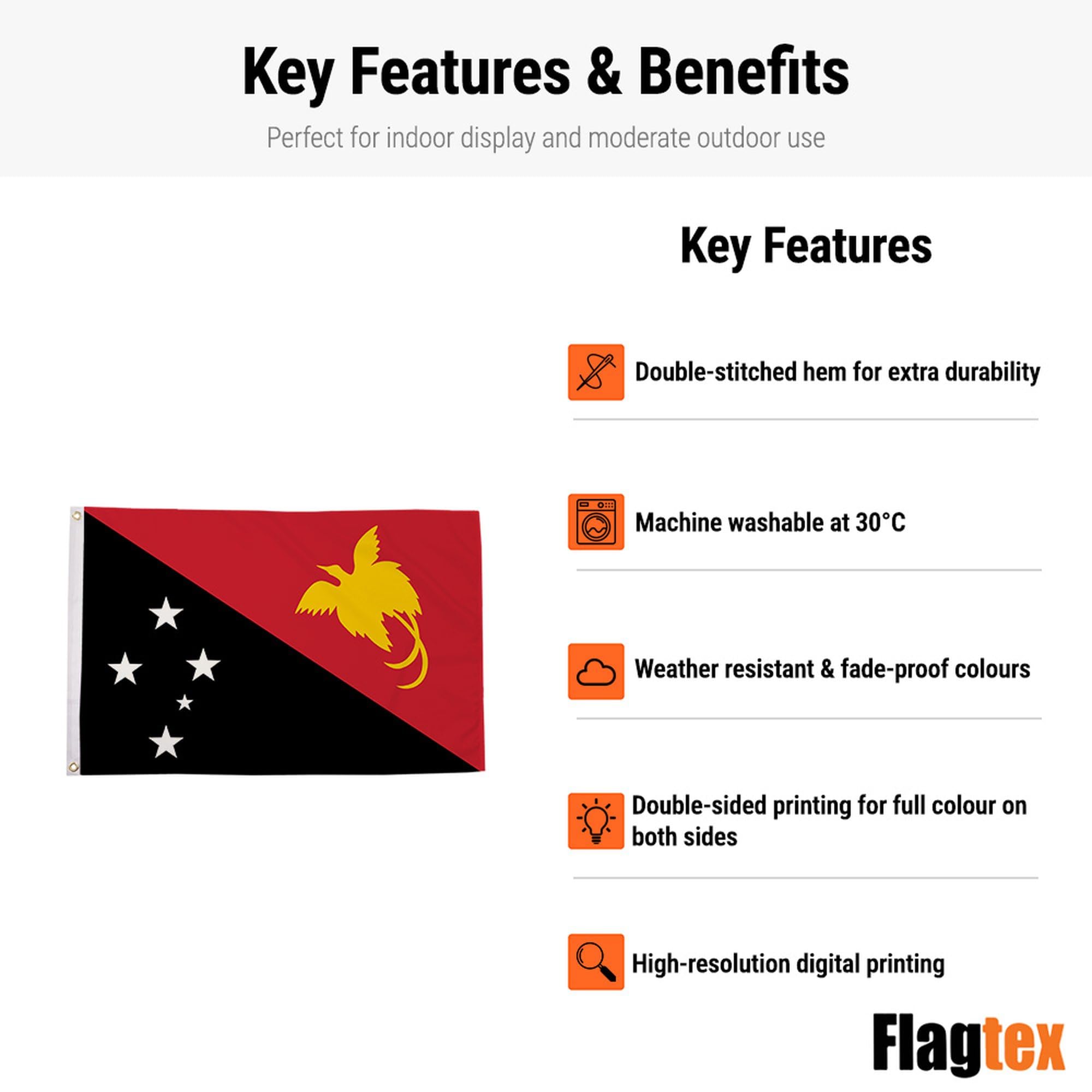 Key Features & Benefits

Perfect for indoor display and moderate outdoor use

Key Features

Double-stitched hem for extra durability

Machine washable at 30°C

Weather resistant & fade-proof colours

Double-sided printing for full colour on both sides

High-resolution digital printing

Flagtex